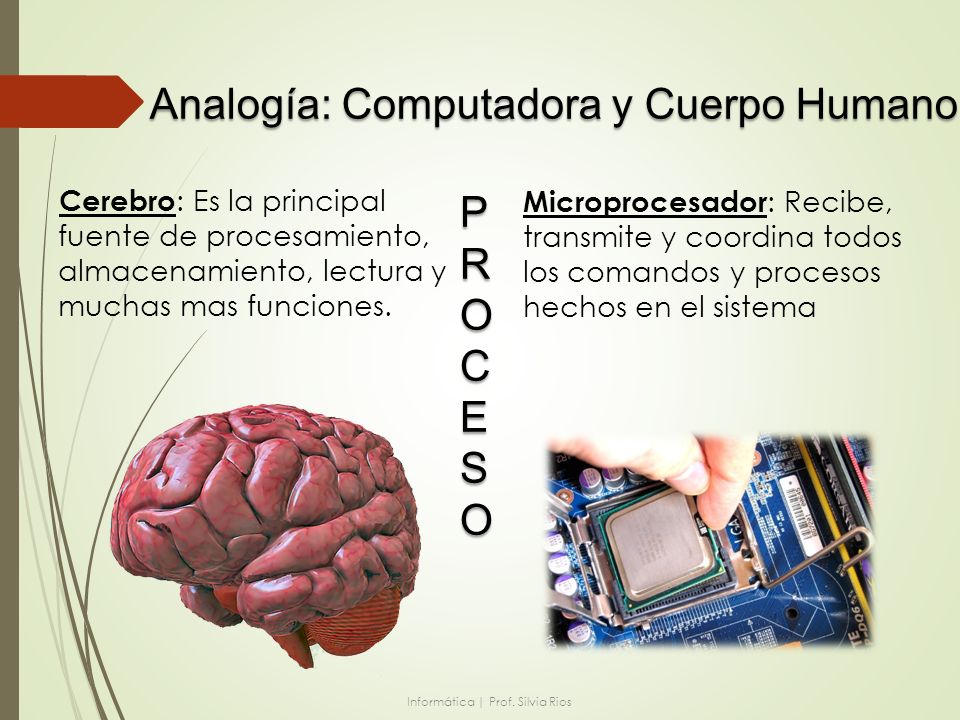 Analogía: Computadora y Cuerpo Humano

Cerebro: Es la principal fuente de procesamiento, almacenamiento, lectura y muchas mas funciones.

P
R
O
C
E
S
O

Microprocesador: Recibe, transmite y coordina todos los comandos y procesos hechos en el sistema

Informática | Prof. Silvia Rios